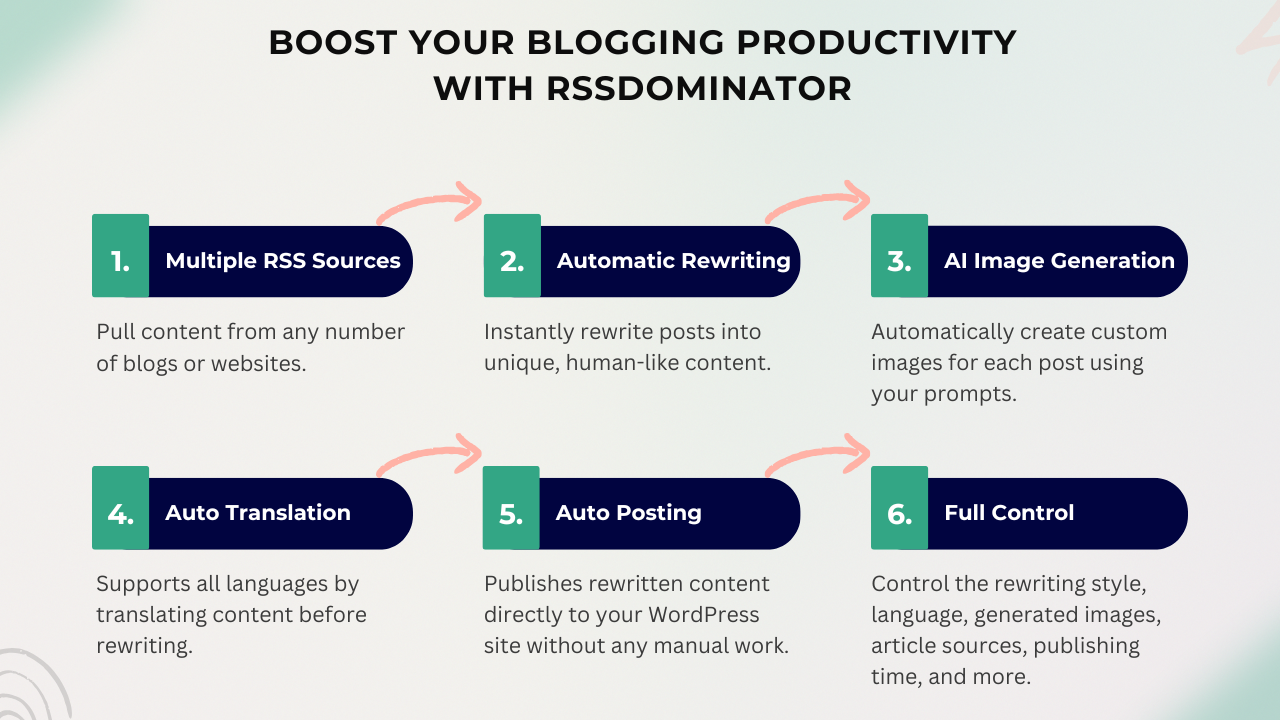 BOOST YOUR BLOGGING PRODUCTIVITY WITH RSSDOMINATOR

1. Multiple RSS Sources

Pull content from any number of blogs or websites.

2. Automatic Rewriting

Instantly rewrite posts into unique, human-like content.

3. AI Image Generation

Automatically create custom images for each post using your prompts.

4. Auto Translation

Supports all languages by translating content before rewriting.

5. Auto Posting

Publishes rewritten content directly to your WordPress site without any manual work.

6. Full Control

Control the rewriting style, language, generated images, article sources, publishing time, and more.